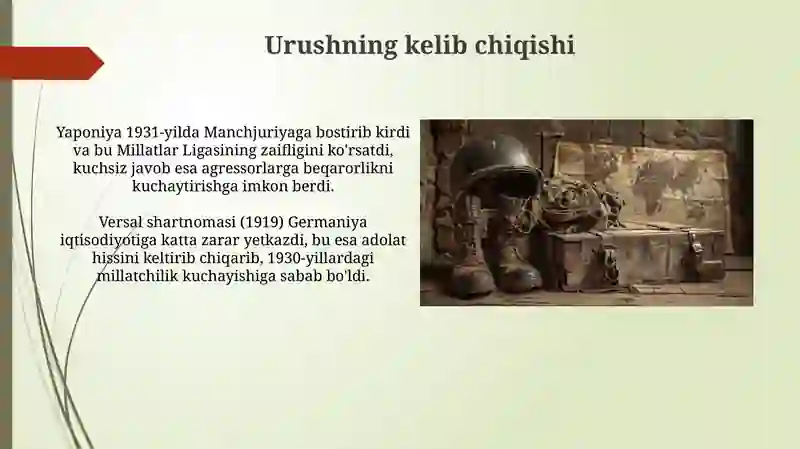 Urushning kelib chiqishi

Yaponiya 1931-yilda Manchjuriyaga bostirib kirdi va bu Millatlar Ligasining zaifligini ko'rsatdi, kuchsiz javob esa agressorlarga beqarorlikni kuchaytirishga imkon berdi.

Versal shartnomasi (1919) Germaniya iqtisodiyotiga katta zarar yetkazdi, bu esa adolat hissini keltirib chiqarib, 1930-yillardagi millatchilik kuchayishiga sabab bo'ldi.